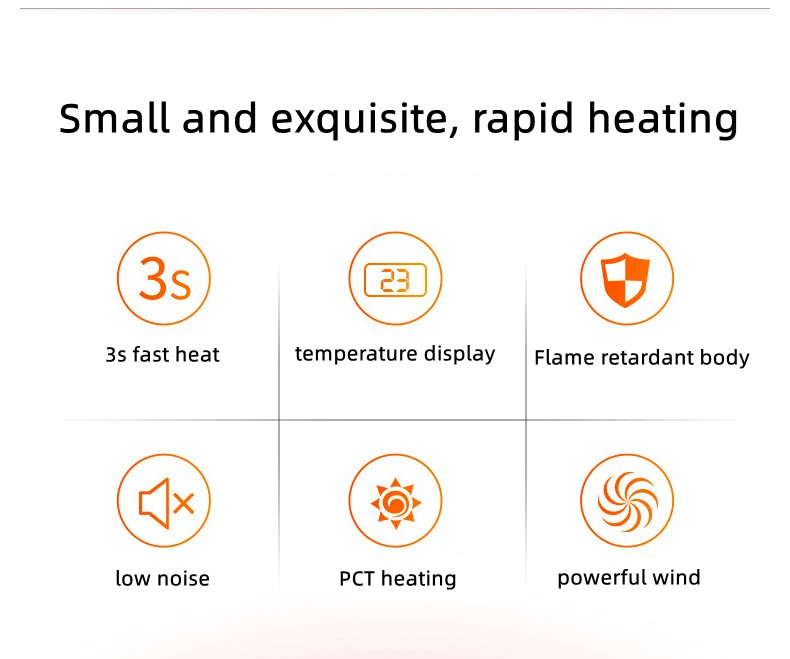 Small and exquisite, rapid heating

3s

3s fast heat

23

temperature display

Flame retardant body

low noise

PCT heating

powerful wind